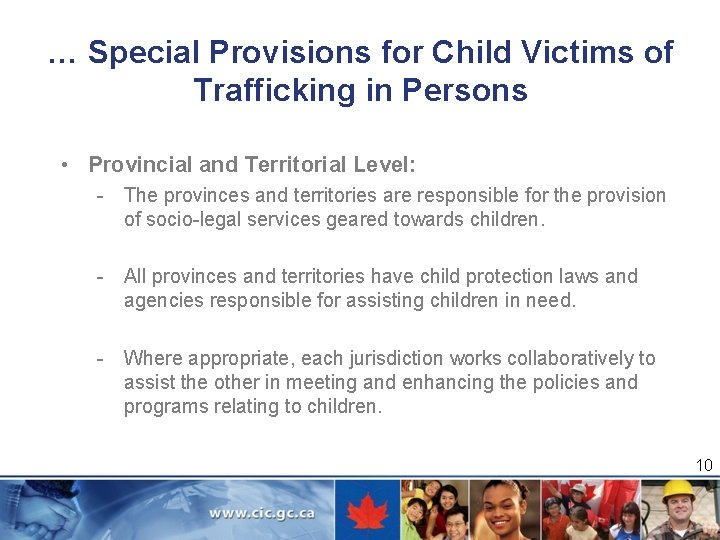 … Special Provisions for Child Victims of Trafficking in Persons

• Provincial and Territorial Level:

- The provinces and territories are responsible for the provision of socio-legal services geared towards children.

- All provinces and territories have child protection laws and agencies responsible for assisting children in need.

- Where appropriate, each jurisdiction works collaboratively to assist the other in meeting and enhancing the policies and programs relating to children.

10

www.cic.gc.ca